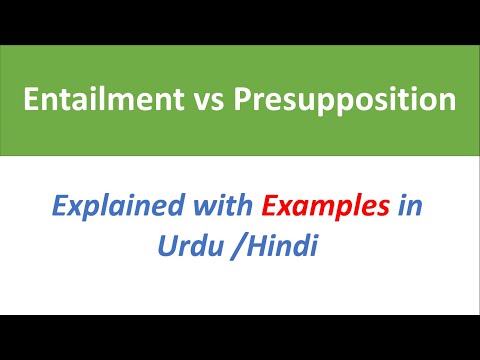 Entailment vs Presupposition

Explained with Examples in Urdu /Hindi